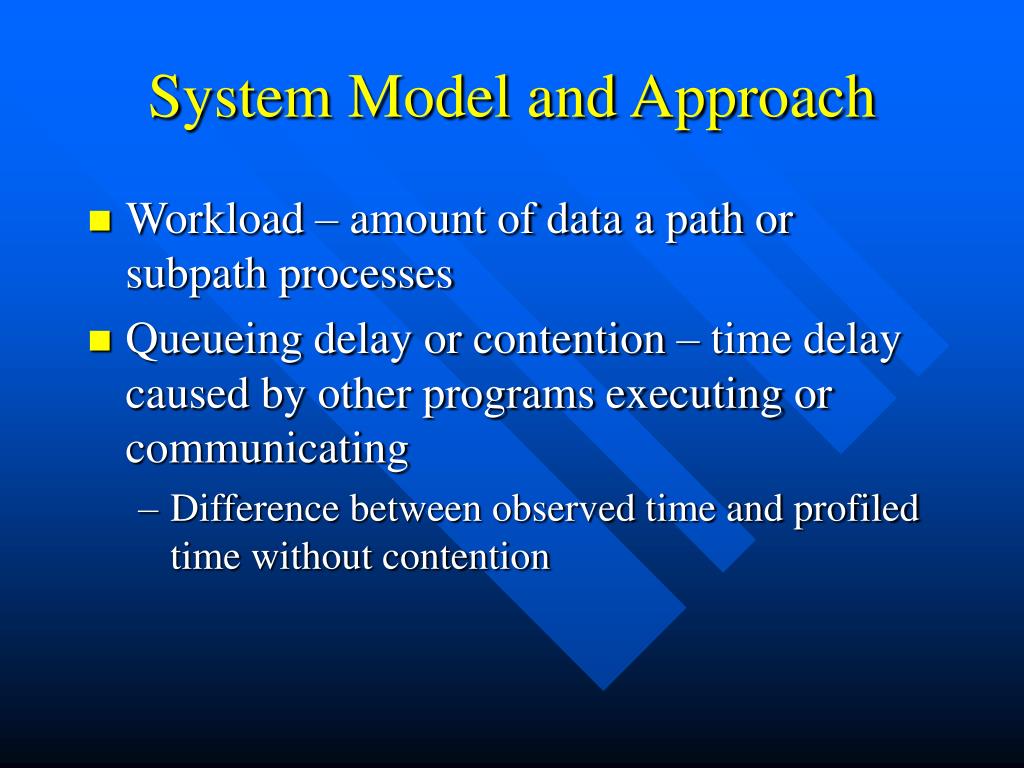 System Model and Approach

Workload – amount of data a path or subpath processes

Queueing delay or contention – time delay caused by other programs executing or communicating

– Difference between observed time and profiled time without contention